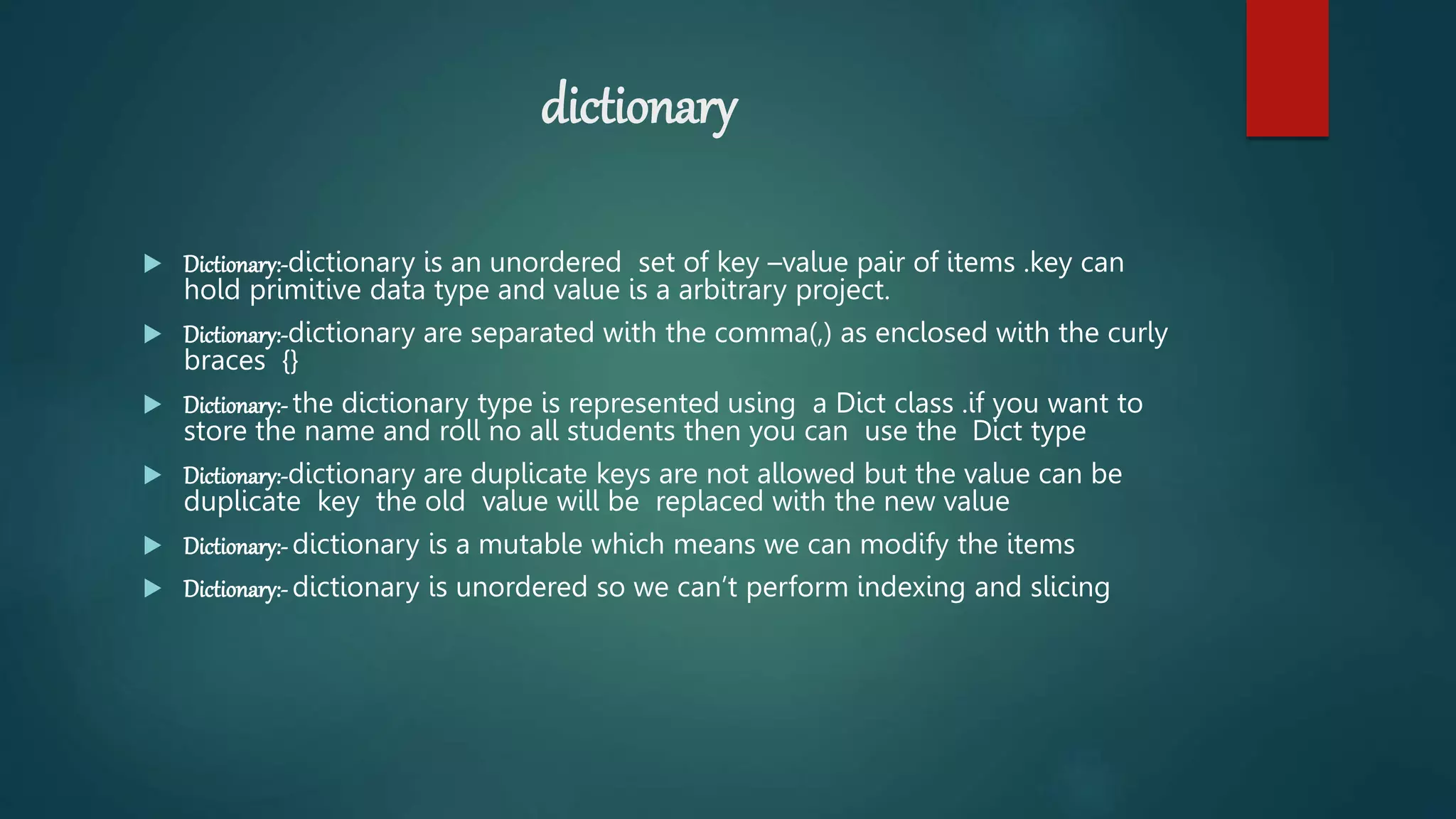 dictionary

Dictionary:-dictionary is an unordered set of key –value pair of items .key can hold primitive data type and value is a arbitrary project.

Dictionary:-dictionary are separated with the comma(,) as enclosed with the curly braces {}

Dictionary:- the dictionary type is represented using a Dict class .if you want to store the name and roll no all students then you can use the Dict type

Dictionary:-dictionary are duplicate keys are not allowed but the value can be duplicate key the old value will be replaced with the new value

Dictionary:- dictionary is a mutable which means we can modify the items

Dictionary:- dictionary is unordered so we can't perform indexing and slicing